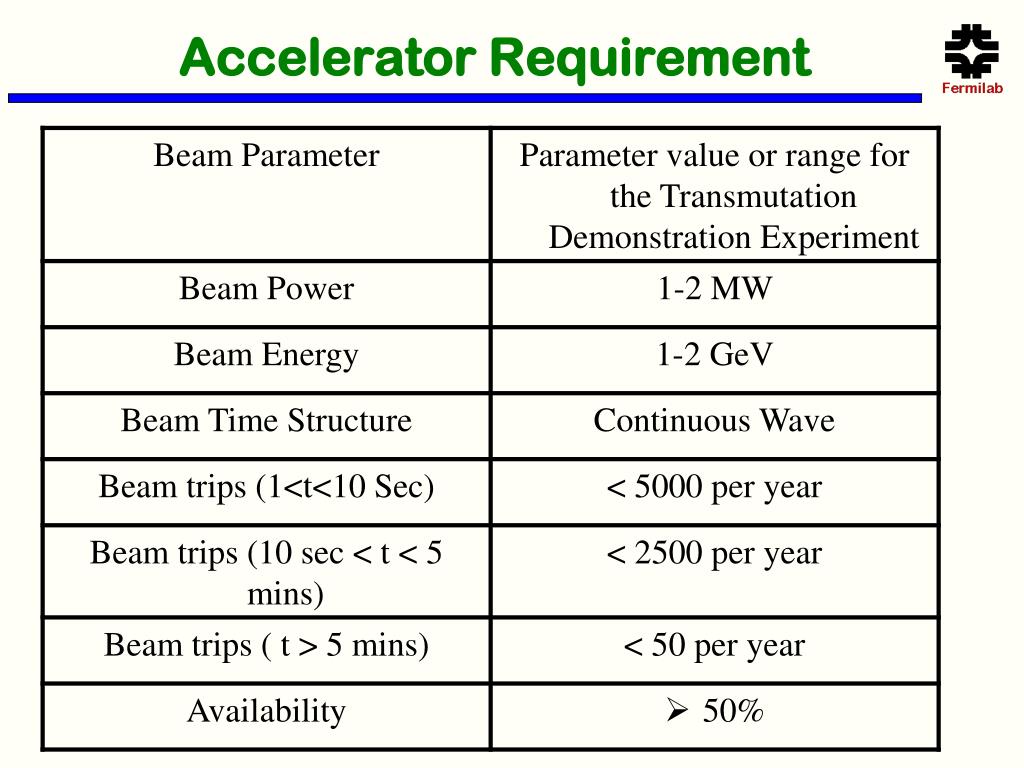 Accelerator Requirement

Fermilab

| Beam Parameter | Parameter value or range for the Transmutation Demonstration Experiment |
|---|---|
| Beam Power | 1-2 MW |
| Beam Energy | 1-2 GeV |
| Beam Time Structure | Continuous Wave |
| Beam trips (1<t<10 Sec) | < 5000 per year |
| Beam trips (10 sec < t < 5 mins) | < 2500 per year |
| Beam trips ( t > 5 mins) | < 50 per year |
| Availability | ➢ 50% |